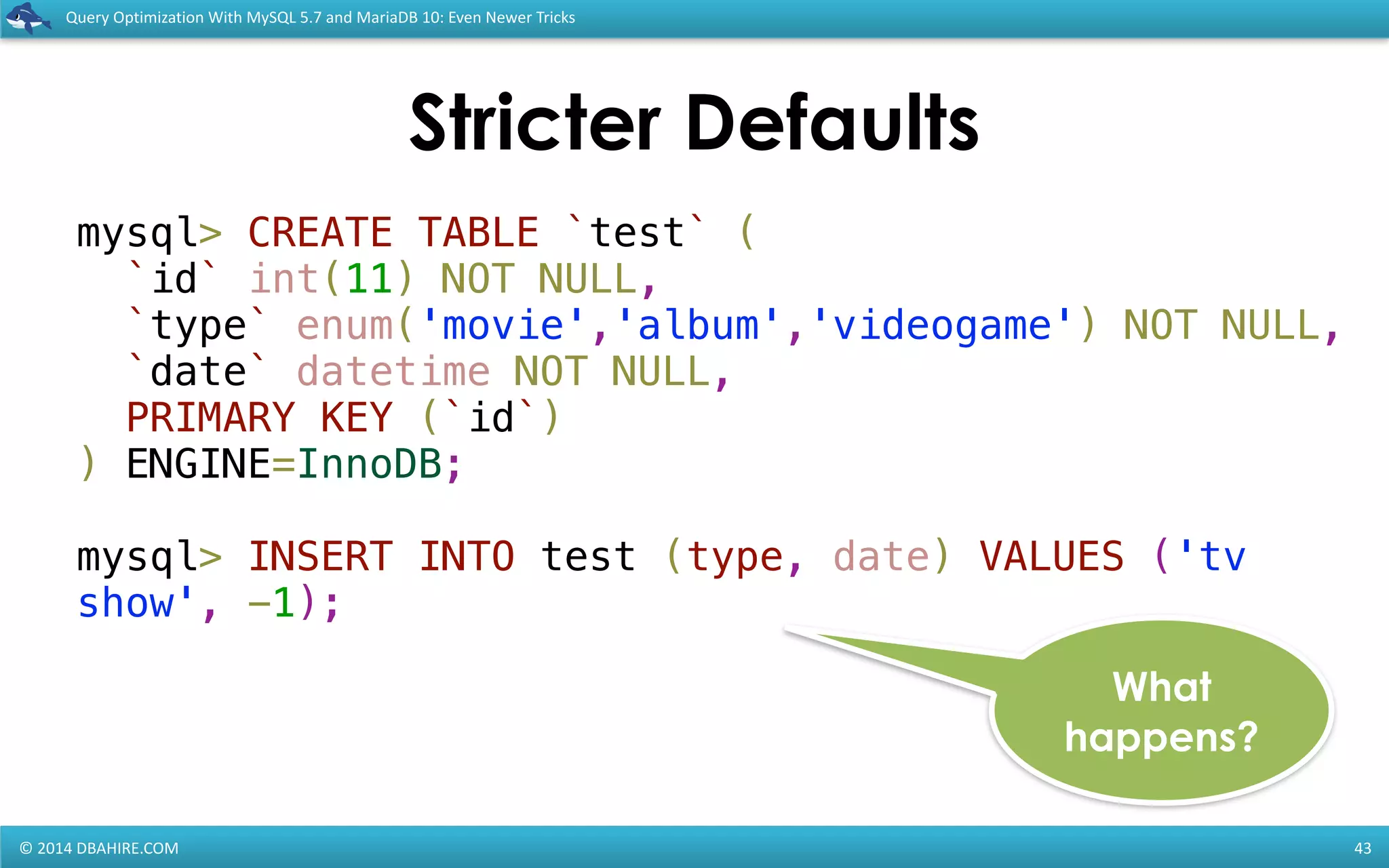 Query Optimization With MySQL 5.7 and MariaDB 10: Even Newer Tricks

Stricter Defaults

mysql> CREATE TABLE `test` (
`id` int(11) NOT NULL,
`type` enum('movie','album','videogame') NOT NULL,
`date` datetime NOT NULL,
PRIMARY KEY (`id`)
) ENGINE=InnoDB;

mysql> INSERT INTO test (type, date) VALUES ('tv show', -1);

What happens?

© 2014 DBAHIRE.COM

43